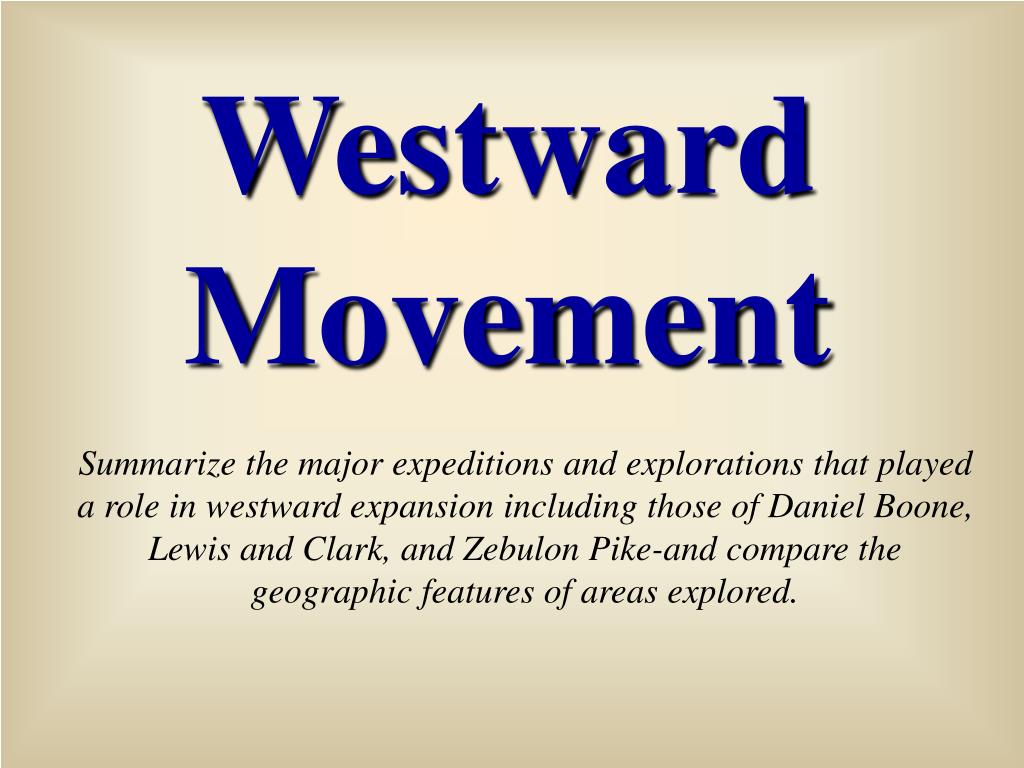 Westward Movement

Summarize the major expeditions and explorations that played a role in westward expansion including those of Daniel Boone, Lewis and Clark, and Zebulon Pike-and compare the geographic features of areas explored.